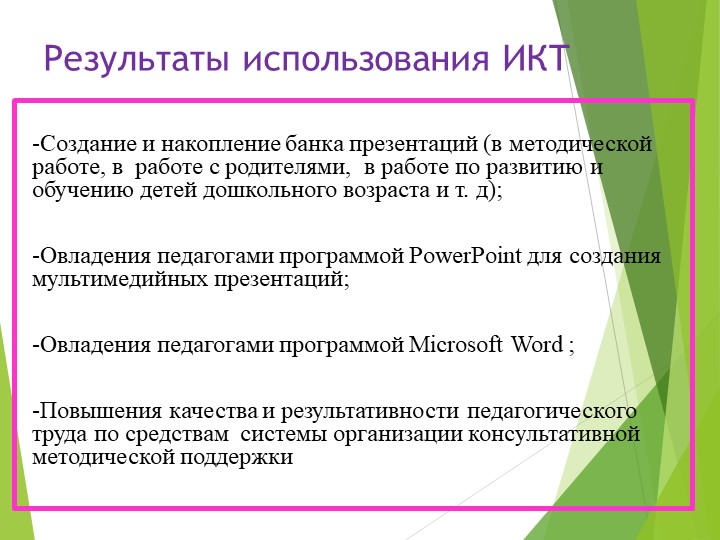 Результаты использования ИКТ

-Создание и накопление банка презентаций (в методической работе, в работе с родителями, в работе по развитию и обучению детей дошкольного возраста и т. д);

-Овладения педагогами программой PowerPoint для создания мультимедийных презентаций;

-Овладения педагогами программой Microsoft Word ;

-Повышения качества и результативности педагогического труда по средствам системы организации консультативной методической поддержки